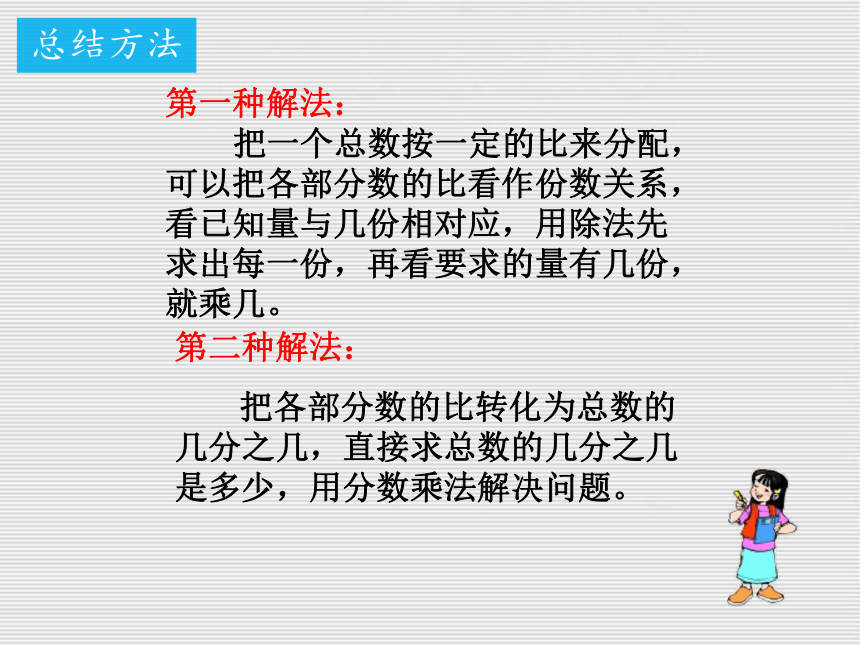 总结方法

第一种解法：

把一个总数按一定的比来分配，可以把各部分数的比看作份数关系，看已知量与几份相对应，用除法先求出每一份，再看要求的量有几份，就乘几。

第二种解法：

把各部分数的比转化为总数的几分之几，直接求总数的几分之几是多少，用分数乘法解决问题。